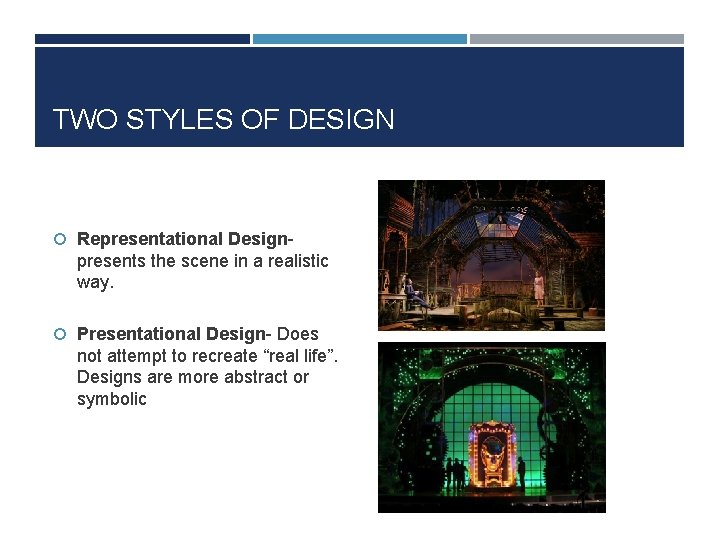 TWO STYLES OF DESIGN

Representational Design- presents the scene in a realistic way.

Presentational Design- Does not attempt to recreate “real life”. Designs are more abstract or symbolic